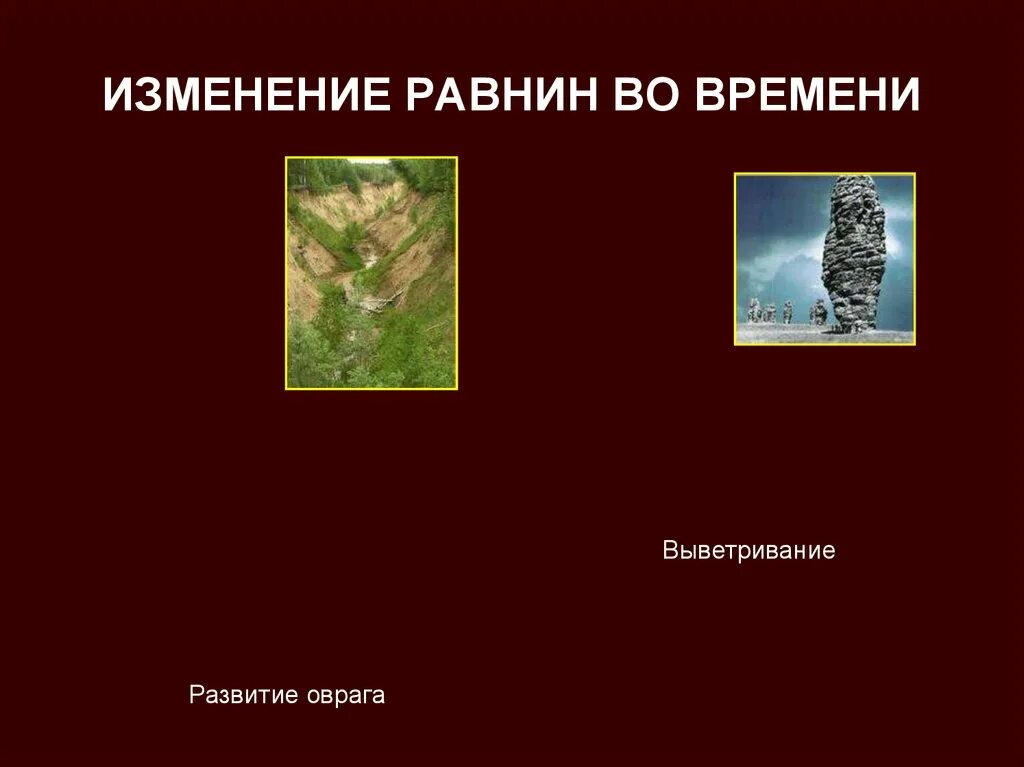 ИЗМЕНЕНИЕ РАВНИН ВО ВРЕМЕНИ

Выветривание

Развитие оврага